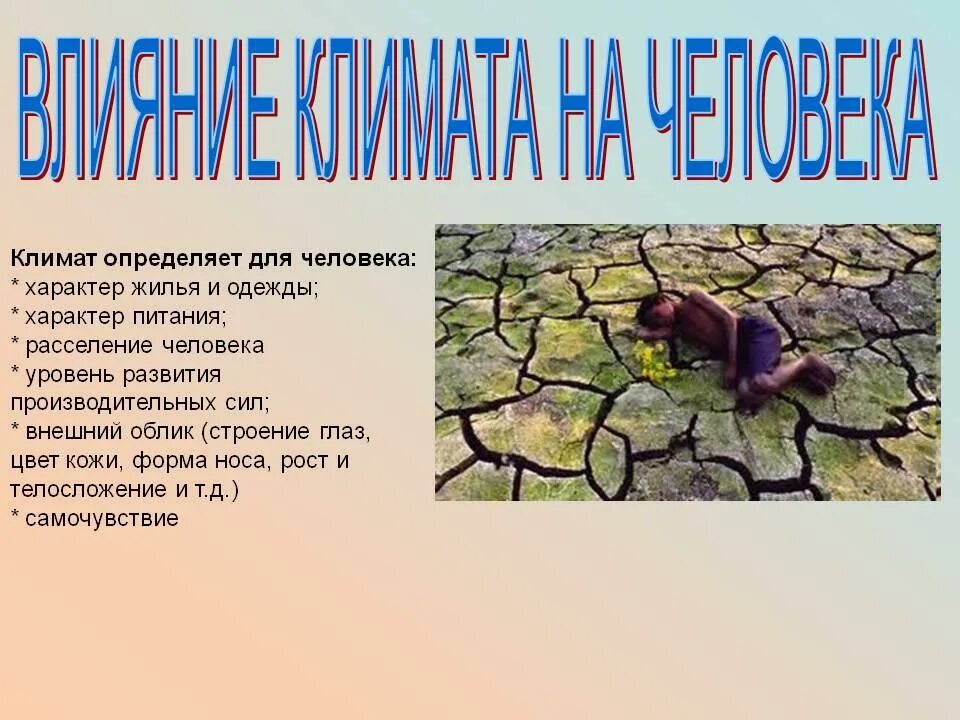 ВЛИЯНИЕ КЛИМАТА НА ЧЕЛОВЕКА

Климат определяет для человека:
* характер жилья и одежды;
* характер питания;
* расселение человека
* уровень развития производительных сил;
* внешний облик (строение глаз, цвет кожи, форма носа, рост и телосложение и т.д.)
* самочувствие